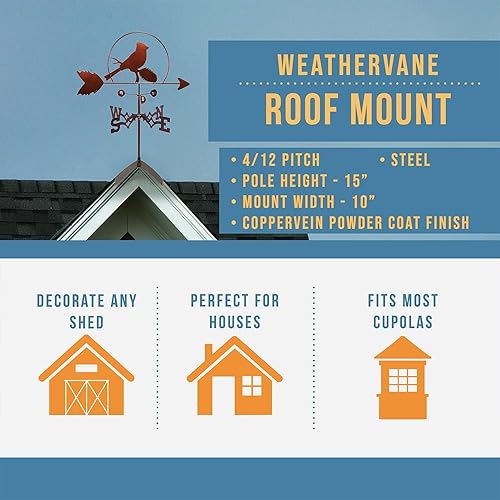 W S N E

WEATHERVANE
ROOF MOUNT

• 4/12 PITCH • STEEL
• POLE HEIGHT - 15"
• MOUNT WIDTH - 10"
• COPPERVEIN POWDER COAT FINISH

DECORATE ANY SHED

PERFECT FOR HOUSES

FITS MOST CUPOLAS